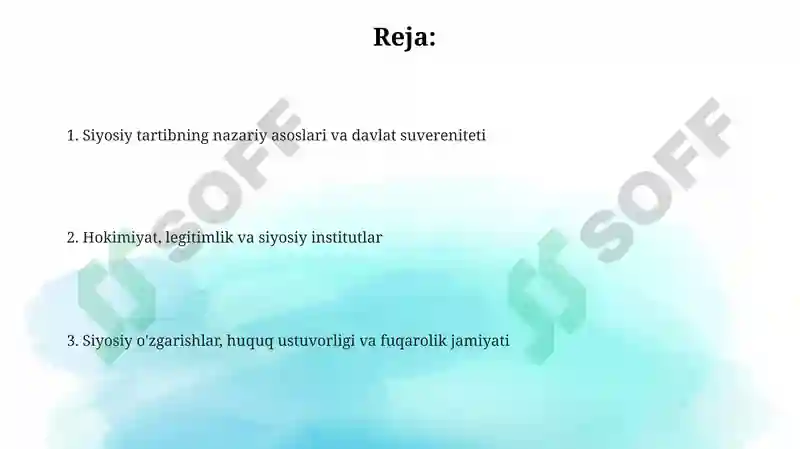 Reja:

1. Siyosiy tartibning nazariy asoslari va davlat suvereniteti

2. Hokimiyat, legitimlik va siyosiy institutlar

3. Siyosiy o'zgarishlar, huquq ustuvorligi va fuqarolik jamiyati

SOFF

SOFF